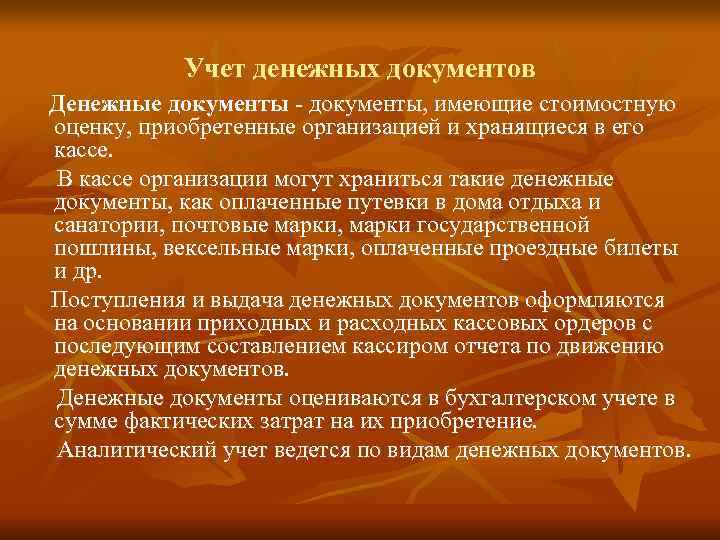 Учет денежных документов

Денежные документы - документы, имеющие стоимостную оценку, приобретенные организацией и хранящиеся в его кассе.

В кассе организации могут храниться такие денежные документы, как оплаченные путевки в дома отдыха и санатории, почтовые марки, марки государственной пошлины, вексельные марки, оплаченные проездные билеты и др.

Поступления и выдача денежных документов оформляются на основании приходных и расходных кассовых ордеров с последующим составлением кассиром отчета по движению денежных документов.

Денежные документы оцениваются в бухгалтерском учете в сумме фактических затрат на их приобретение.

Аналитический учет ведется по видам денежных документов.